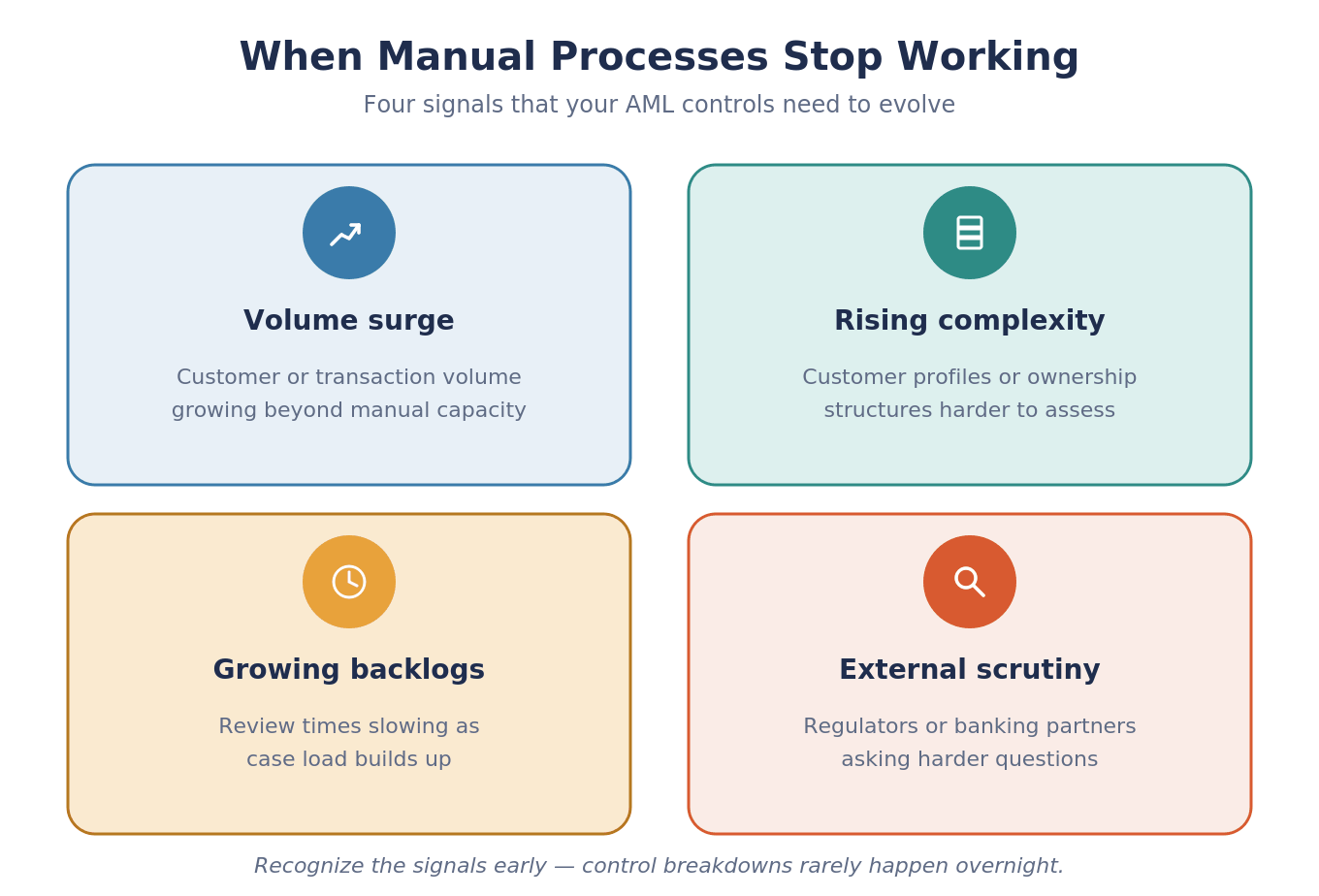 When Manual Processes Stop Working

Four signals that your AML controls need to evolve

Volume surge

Customer or transaction volume growing beyond manual capacity

Rising complexity

Customer profiles or ownership structures harder to assess

Growing backlogs

Review times slowing as case load builds up

External scrutiny

Regulators or banking partners asking harder questions

Recognize the signals early — control breakdowns rarely happen overnight.